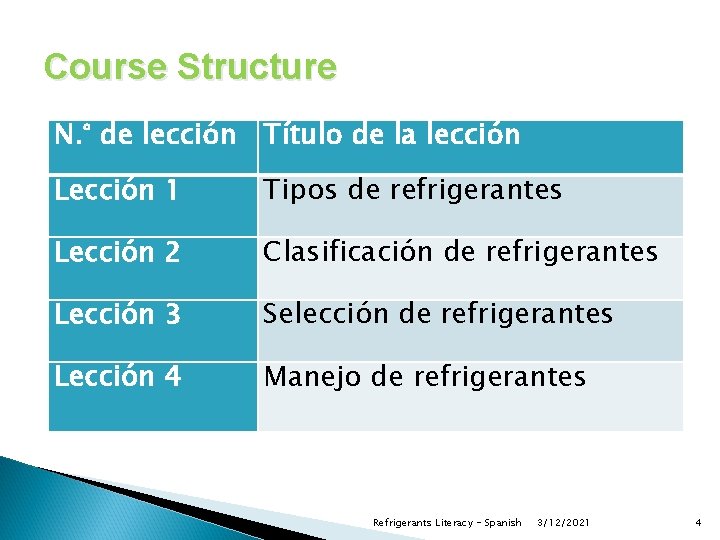 Course Structure

| N.° de lección | Título de la lección |
|---|---|
| Lección 1 | Tipos de refrigerantes |
| Lección 2 | Clasificación de refrigerantes |
| Lección 3 | Selección de refrigerantes |
| Lección 4 | Manejo de refrigerantes |

Refrigerants Literacy - Spanish 3/12/2021 4